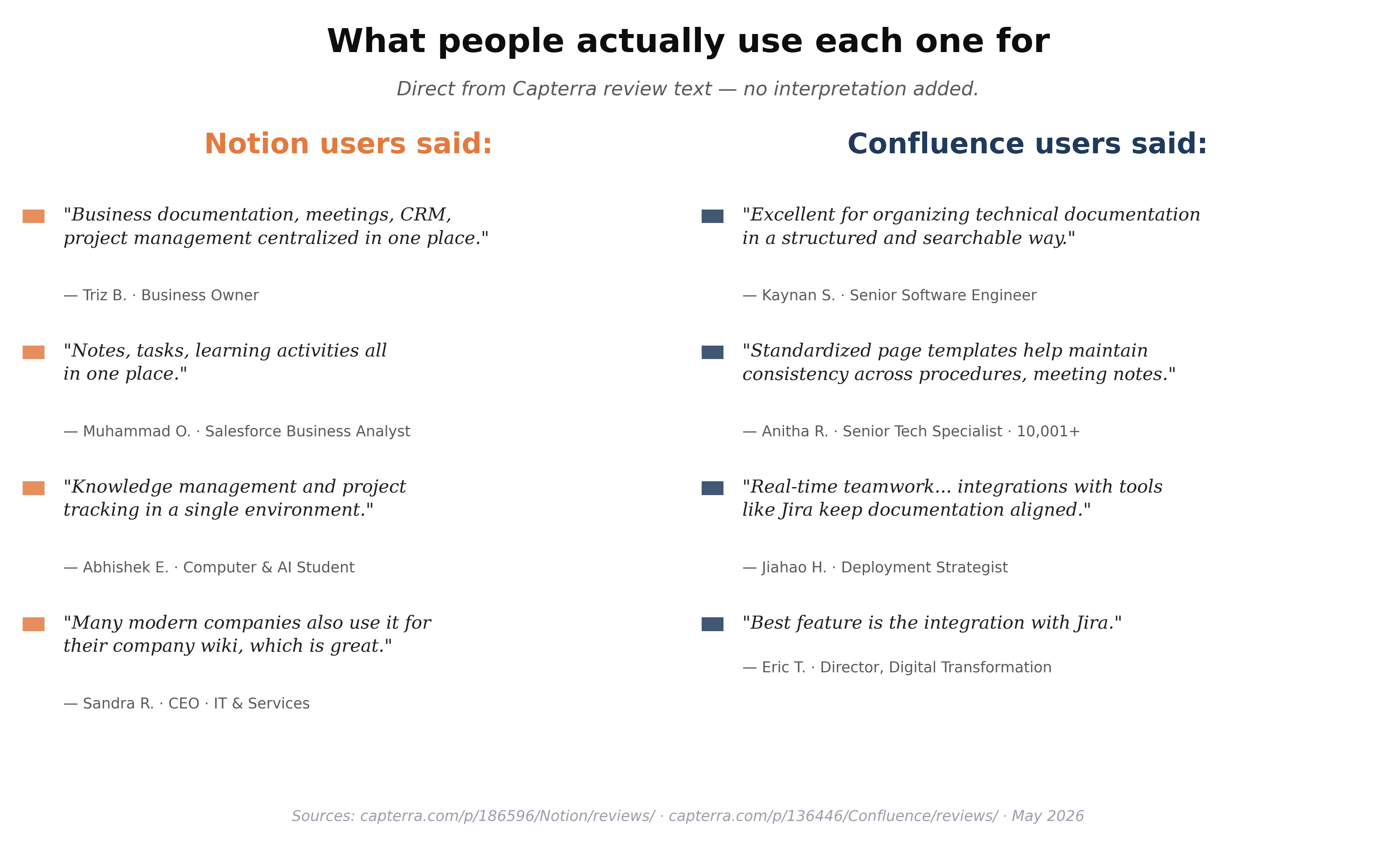 What people actually use each one for

Direct from Capterra review text — no interpretation added.

Notion users said:

"Business documentation, meetings, CRM, project management centralized in one place."

— Triz B. · Business Owner

"Notes, tasks, learning activities all in one place."

— Muhammad O. · Salesforce Business Analyst

"Knowledge management and project tracking in a single environment."

— Abhishek E. · Computer & AI Student

"Many modern companies also use it for their company wiki, which is great."

— Sandra R. · CEO · IT & Services

Confluence users said:

"Excellent for organizing technical documentation in a structured and searchable way."

— Kaynan S. · Senior Software Engineer

"Standardized page templates help maintain consistency across procedures, meeting notes."

— Anitha R. · Senior Tech Specialist · 10,001+

"Real-time teamwork... integrations with tools like Jira keep documentation aligned."

— Jiahao H. · Deployment Strategist

"Best feature is the integration with Jira."

— Eric T. · Director, Digital Transformation

Sources: capterra.com/p/186596/Notion/reviews/ · capterra.com/p/136446/Confluence/reviews/ · May 2026